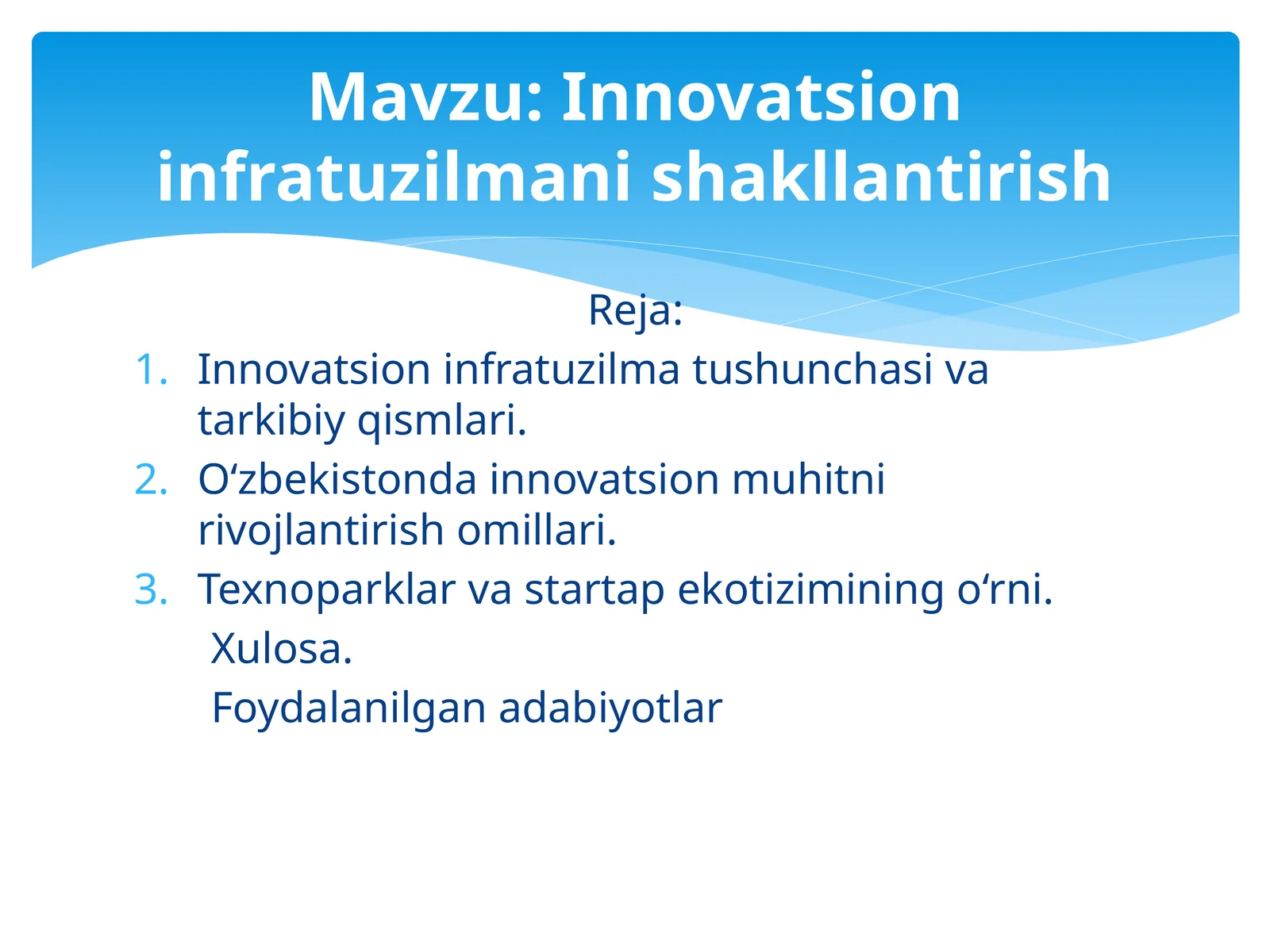 Mavzu: Innovatsion infratuzilmani shakllantirish

Reja:

1. Innovatsion infratuzilma tushunchasi va tarkibiy qismlari.
2. O‘zbekistonda innovatsion muhitni rivojlantirish omillari.
3. Texnoparklar va startap ekotizimining o‘rni.

Xulosa.

Foydalanilgan adabiyotlar